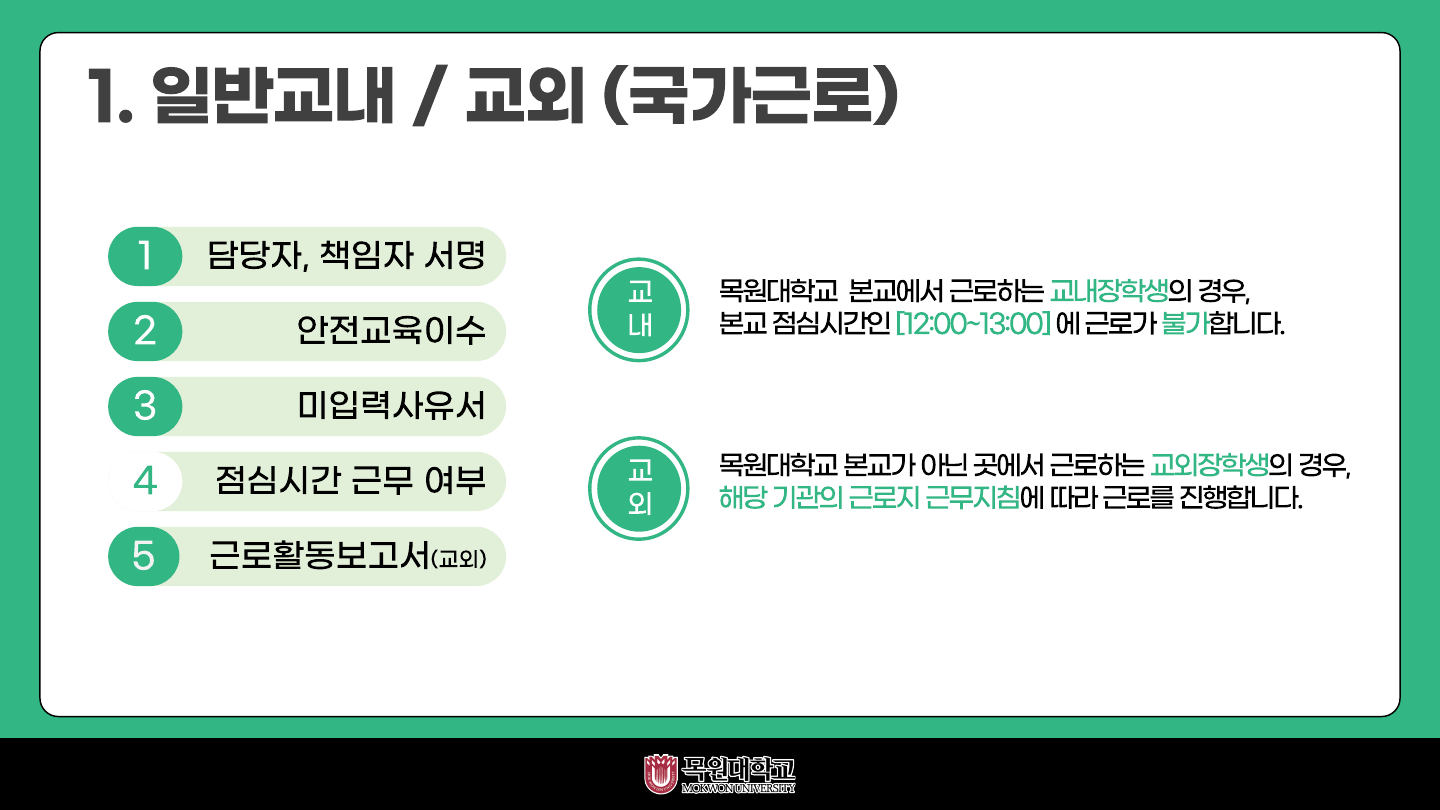 1. 일반교내 / 교외 (국가근로)

1 담당자, 책임자 서명

2 안전교육이수

3 미입력사유서

4 점심시간 근무 여부

5 근로활동보고서(교외)

교내

목원대학교 본교에서 근로하는 교내장학생의 경우, 본교 점심시간인 [12:00~13:00] 에 근로가 불가합니다.

교외

목원대학교 본교가 아닌 곳에서 근로하는 교외장학생의 경우, 해당 기관의 근로지 근무지침에 따라 근로를 진행합니다.

목원대학교
MOKWON UNIVERSITY